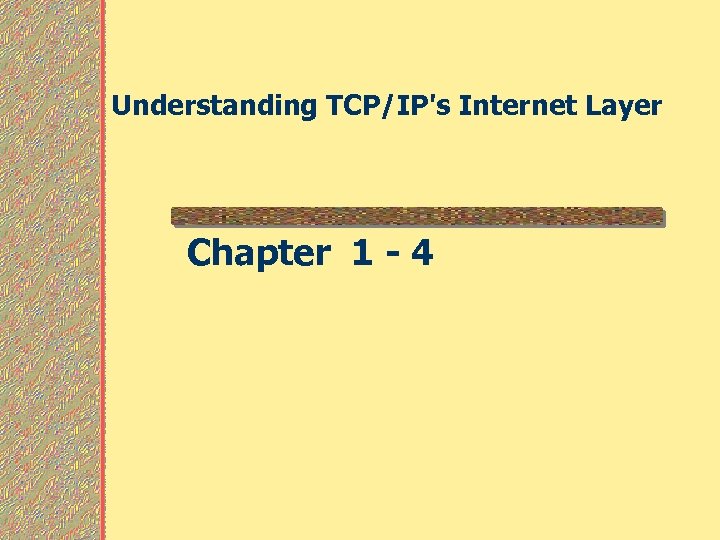 Understanding TCP/IP's Internet Layer

Chapter 1 - 4